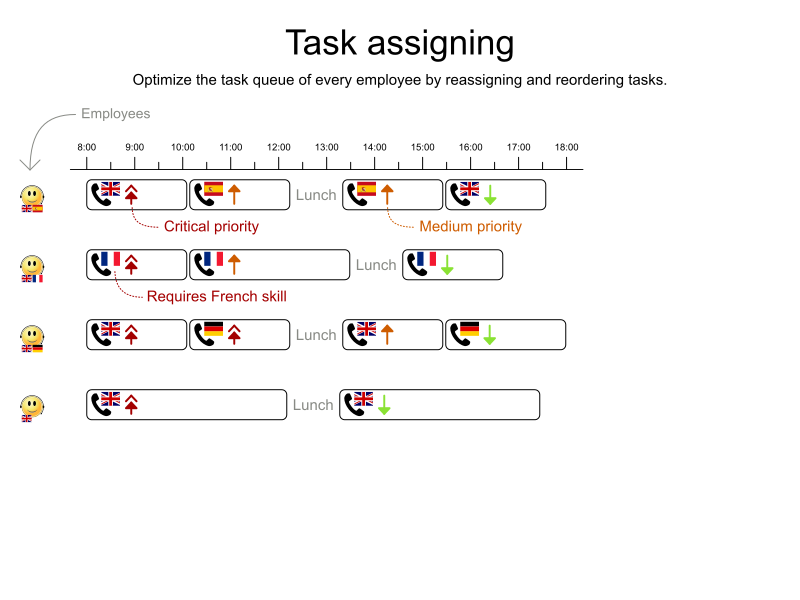 Task assigning

Optimize the task queue of every employee by reassigning and reordering tasks.

Employees

8:00 9:00 10:00 11:00 12:00 13:00 14:00 15:00 16:00 17:00 18:00

Lunch

Critical priority

Medium priority

Lunch

Requires French skill

Lunch

Lunch